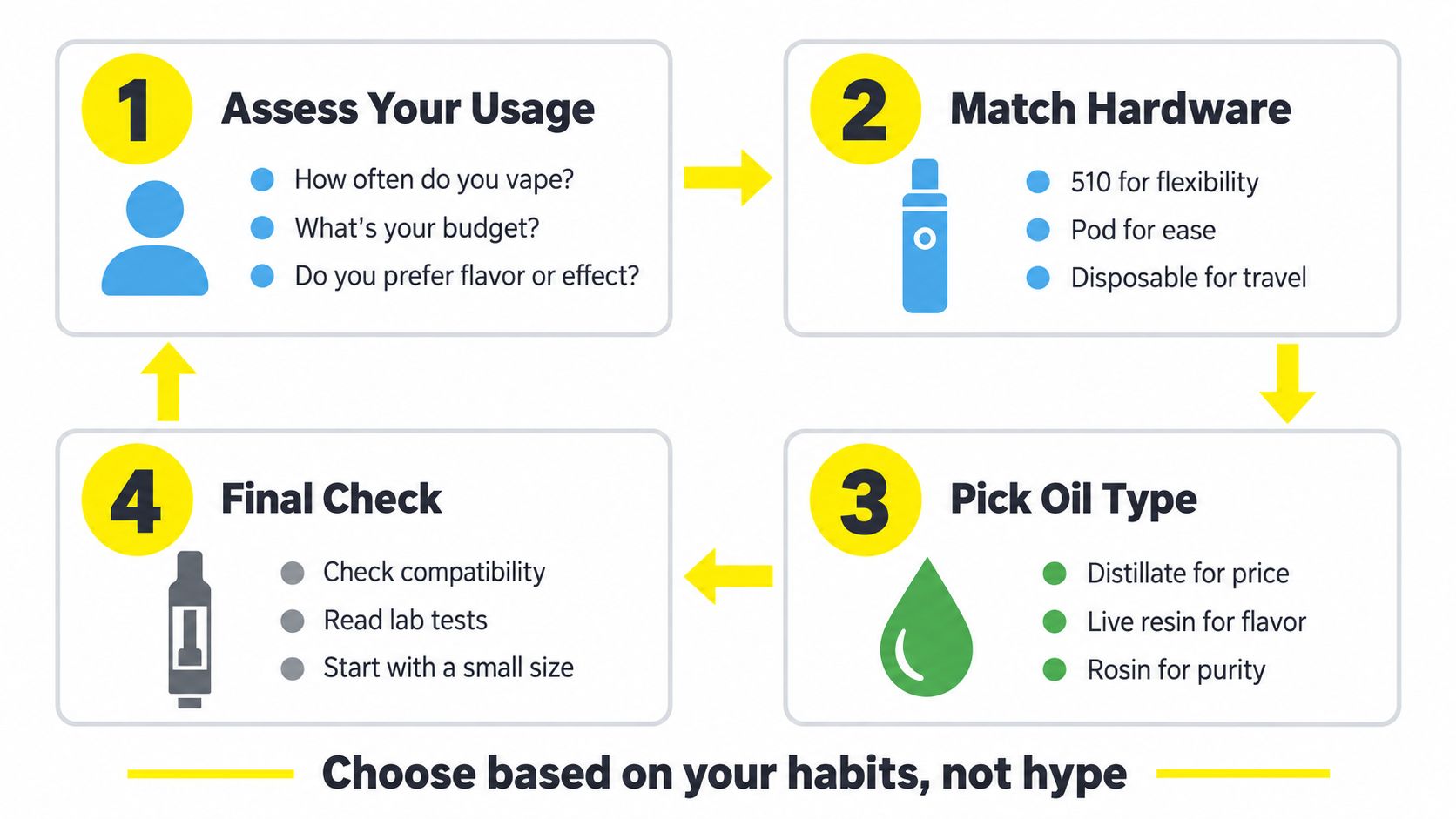 1 Assess Your Usage

How often do you vape?
What's your budget?
Do you prefer flavor or effect?

2 Match Hardware

510 for flexibility
Pod for ease
Disposable for travel

3 Pick Oil Type

Distillate for price
Live resin for flavor
Rosin for purity

4 Final Check

Check compatibility
Read lab tests
Start with a small size

Choose based on your habits, not hype